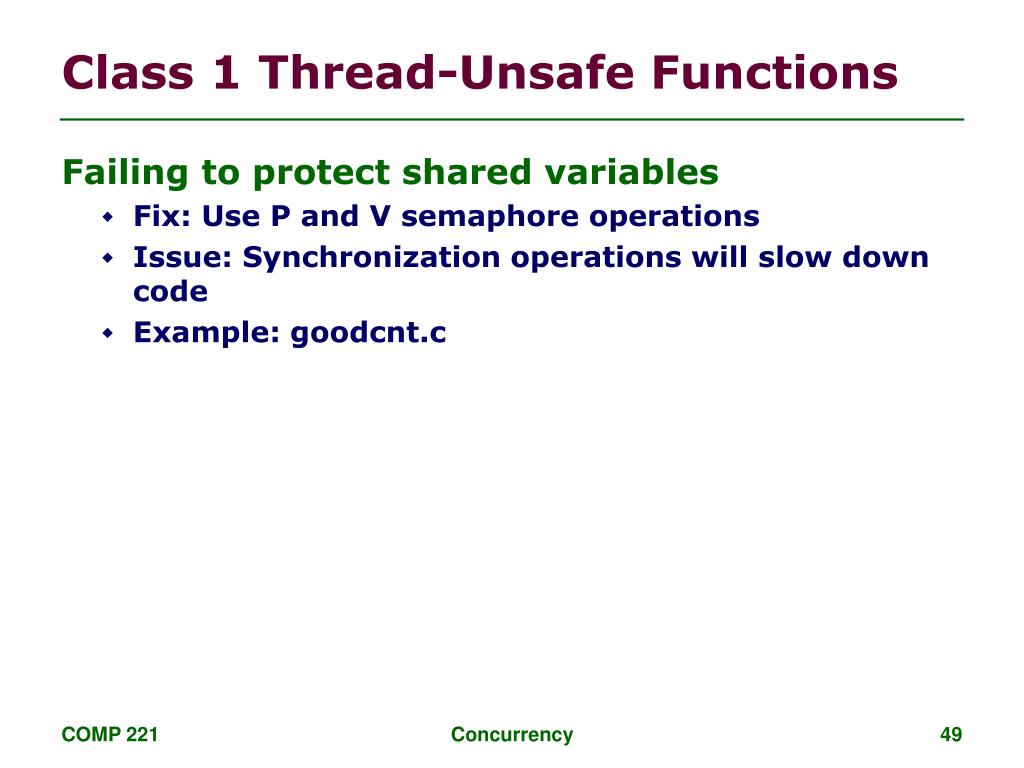 Class 1 Thread-Unsafe Functions

Failing to protect shared variables

- Fix: Use P and V semaphore operations
- Issue: Synchronization operations will slow down code
- Example: goodcnt.c

COMP 221

Concurrency

49